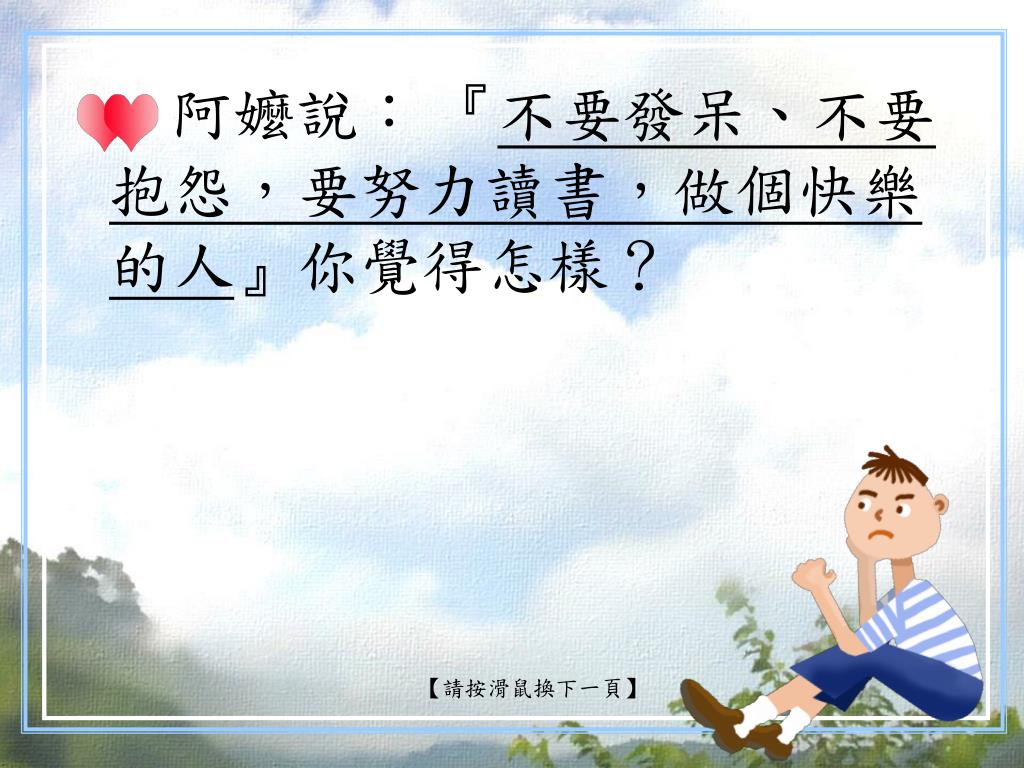 阿嬤說：『不要發呆、不要抱怨，要努力讀書，做個快樂的人』你覺得怎樣？

【請按滑鼠換下一頁】